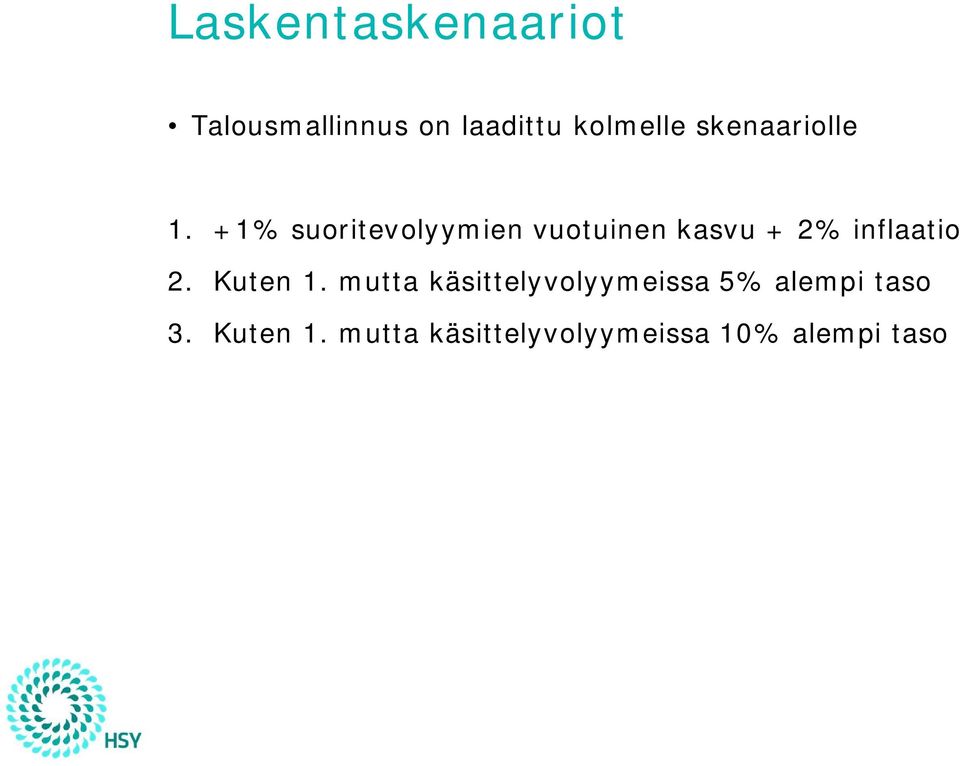 Laskentaskenaariot

• Talousmallinnus on laadittu kolmelle skenaariolle

1. +1% suoritevolyymien vuotuinen kasvu + 2% inflaatio
2. Kuten 1. mutta käsittelyvolyymeissa 5% alempi taso
3. Kuten 1. mutta käsittelyvolyymeissa 10% alempi taso

HSY